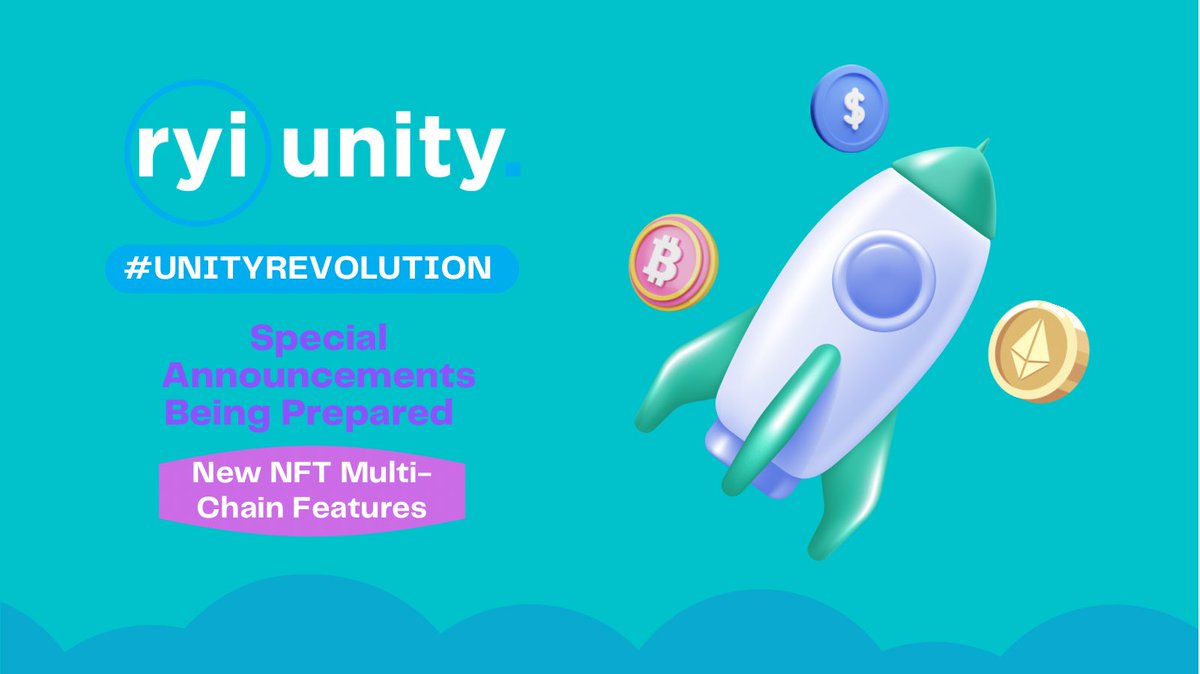 ryi unity.

#UNITYREVOLUTION

Special Announcements Being Prepared

New NFT Multi-Chain Features

$